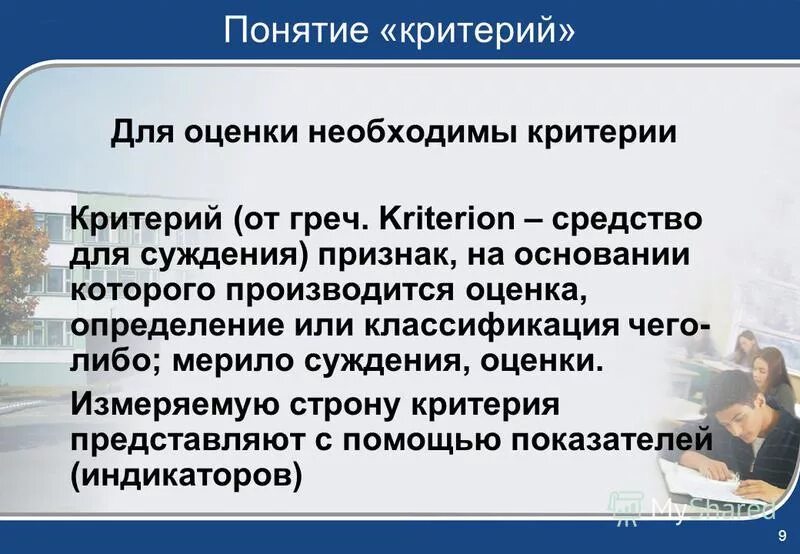 Понятие «критерий»

Для оценки необходимы критерии

Критерий (от греч. Kriterion – средство для суждения) признак, на основании которого производится оценка, определение или классификация чего-либо; мерило суждения, оценки.

Измеряемую строну критерия представляют с помощью показателей (индикаторов)

MyShared

9